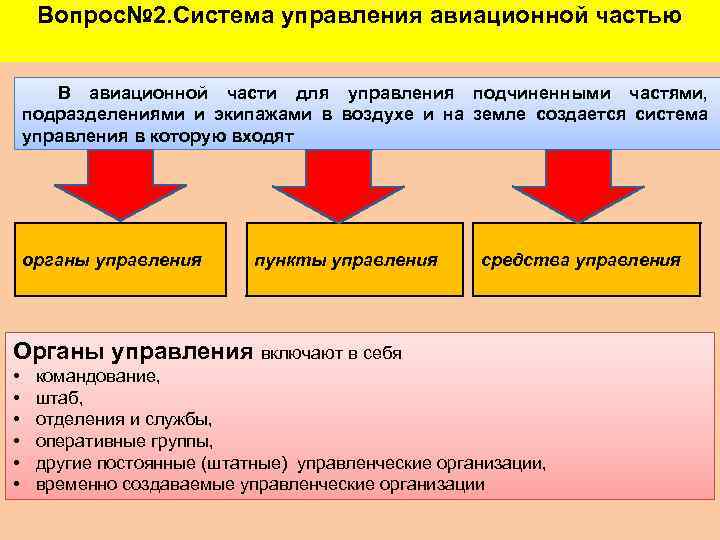 Вопрос№2.Система управления авиационной частью

В авиационной части для управления подчиненными частями, подразделениями и экипажами в воздухе и на земле создается система управления в которую входят

органы управления

пункты управления

средства управления

Органы управления включают в себя
• командование,
• штаб,
• отделения и службы,
• оперативные группы,
• другие постоянные (штатные) управленческие организации,
• временно создаваемые управленческие организации